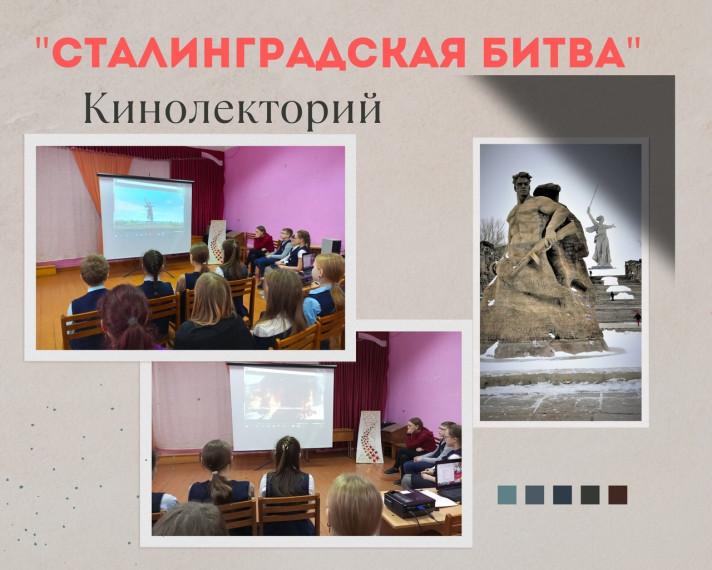 "СТАЛИНГРАДСКАЯ БИТВА"

Кинолекторий